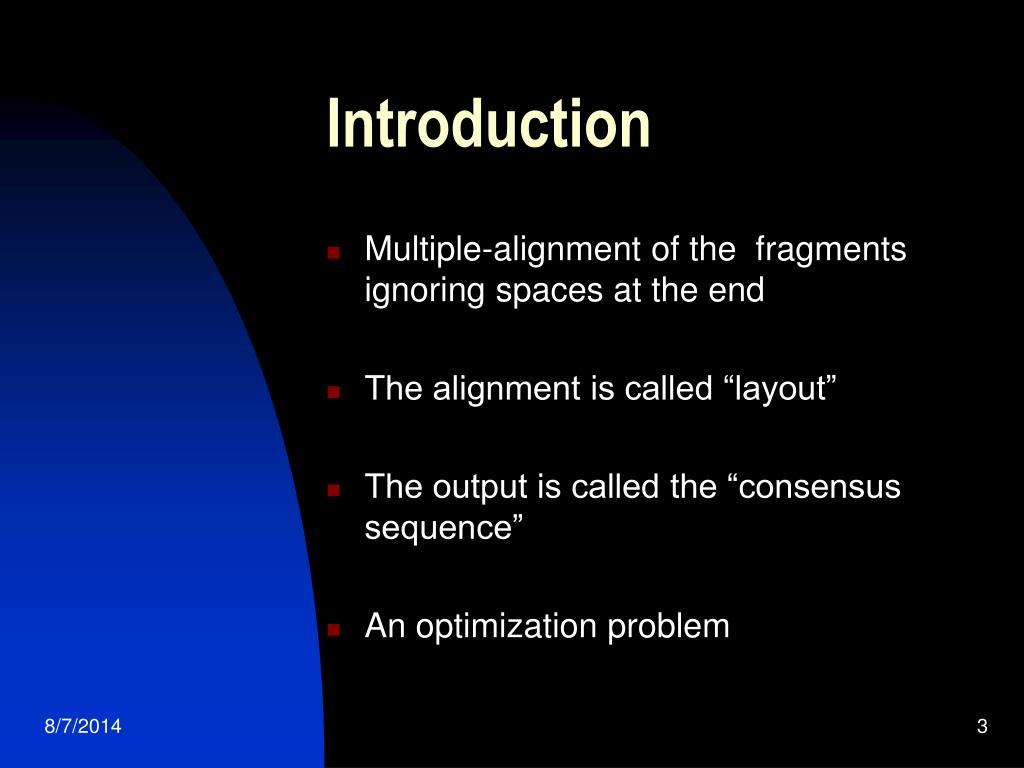 Introduction

Multiple-alignment of the  fragments ignoring spaces at the end

The alignment is called “layout”

The output is called the “consensus sequence”

An optimization problem

8/7/2014

3